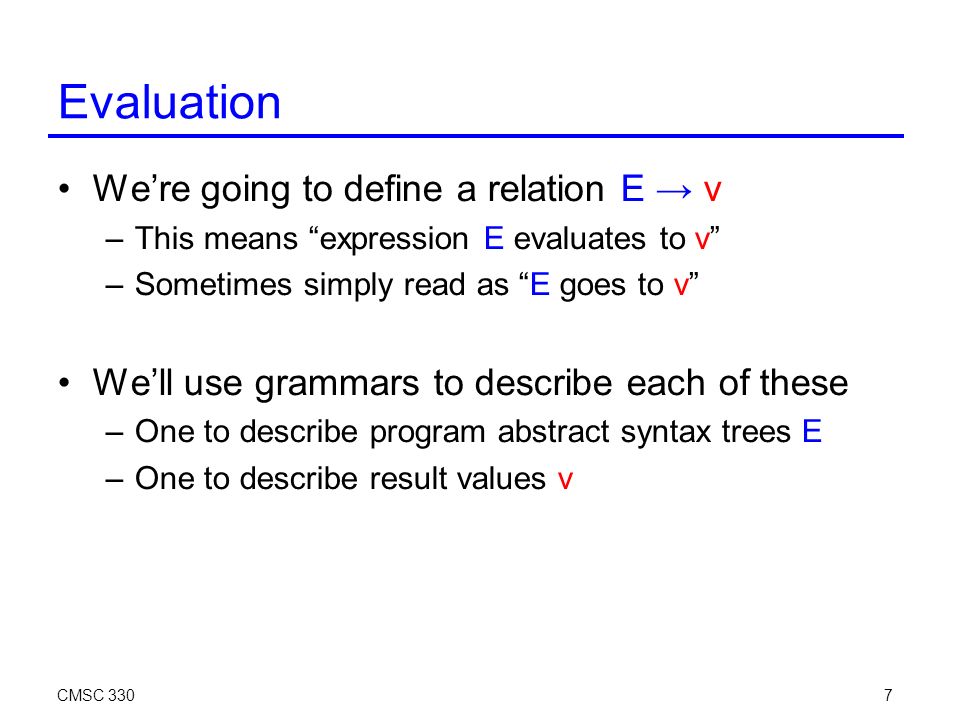 Evaluation

• We're going to define a relation E → v
 – This means "expression E evaluates to v"
 – Sometimes simply read as "E goes to v"

• We'll use grammars to describe each of these
 – One to describe program abstract syntax trees E
 – One to describe result values v

CMSC 330

7